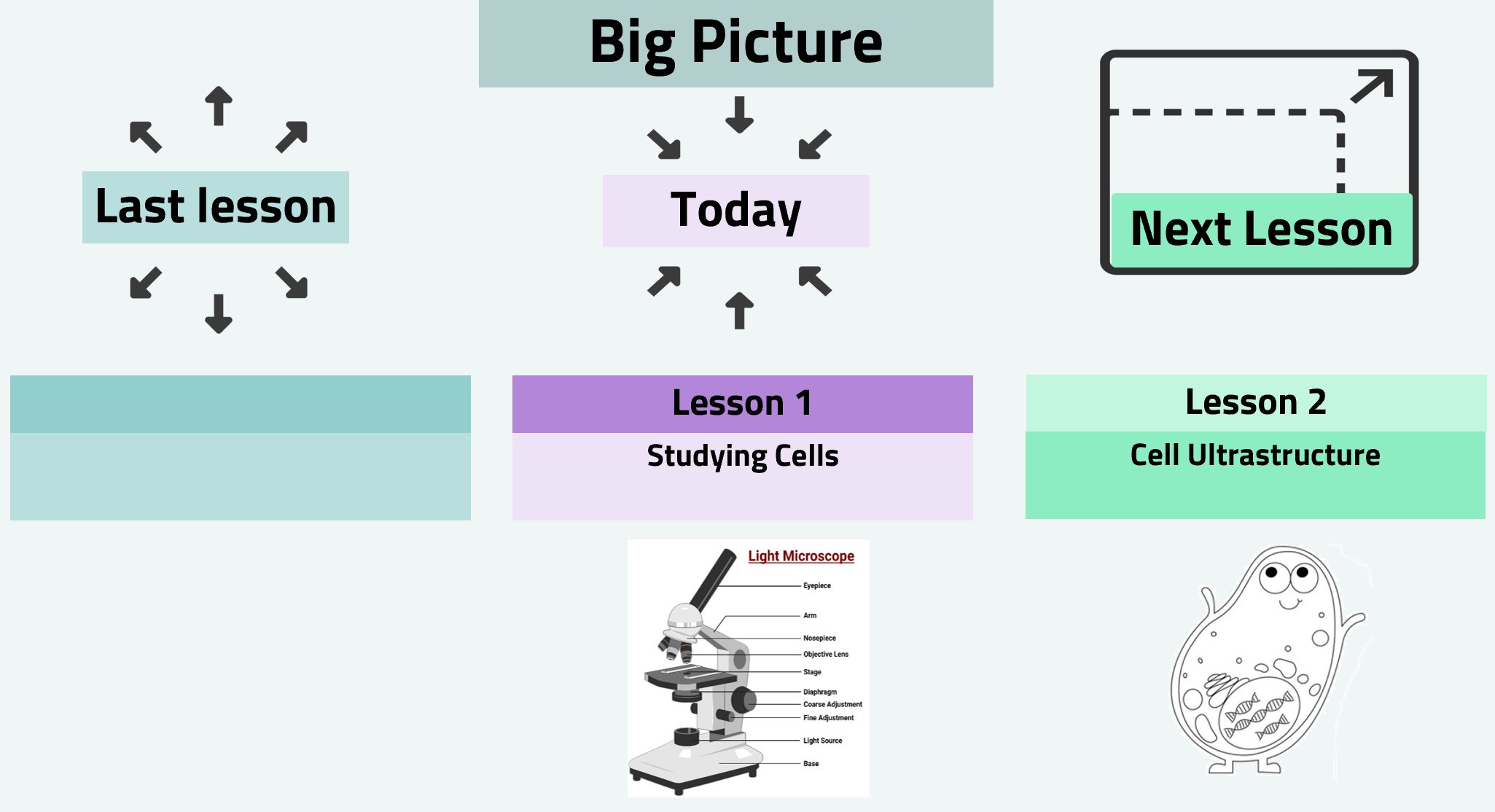 Big Picture

Last lesson

Today

Next Lesson

Lesson 1
Studying Cells

Lesson 2
Cell Ultrastructure

Light Microscope
Eyepiece
Arm
Nosepiece
Objective Lens
Stage
Diaphragm
Coarse Adjustment
Fine Adjustment
Light Source
Base